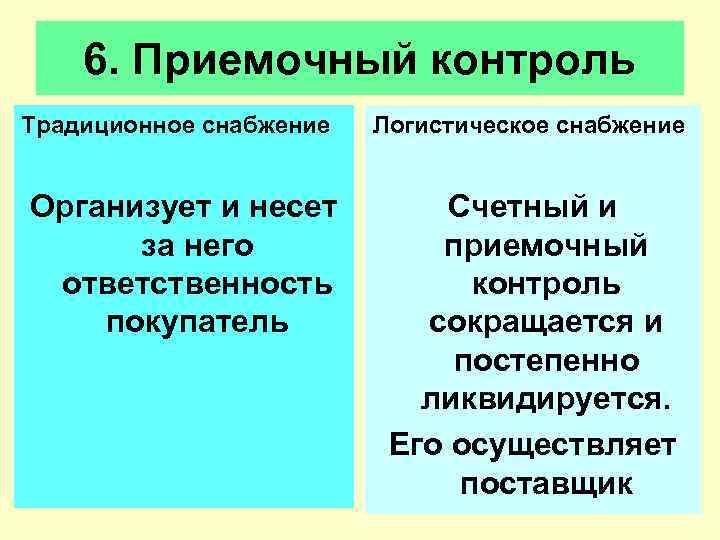 6. Приемочный контроль

Традиционное снабжение

Организует и несет за него ответственность покупатель

Логистическое снабжение

Счетный и приемочный контроль сокращается и постепенно ликвидируется.

Его осуществляет поставщик